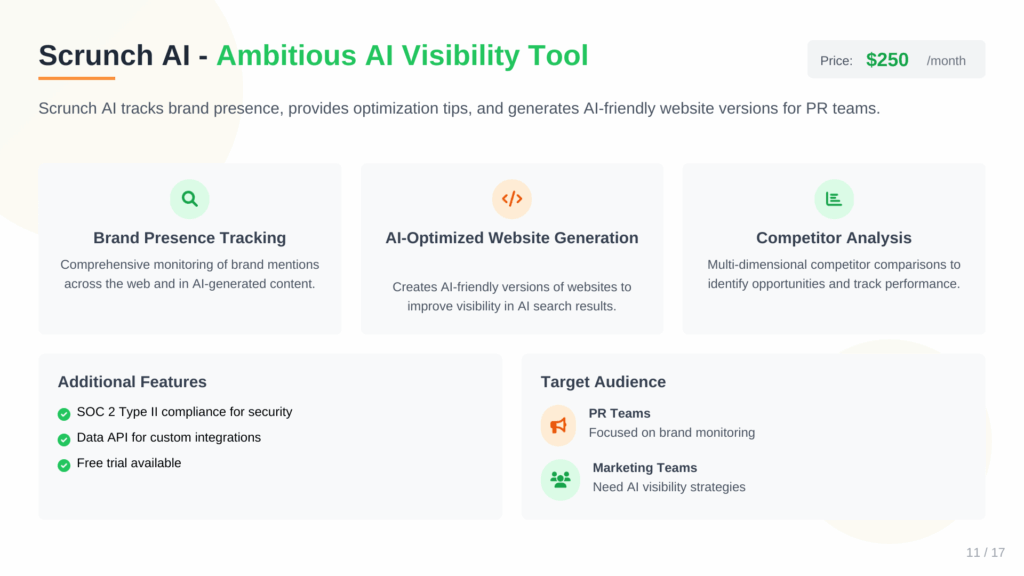 Scrunch AI - Ambitious AI Visibility Tool

Price: $250 /month

Scrunch AI tracks brand presence, provides optimization tips, and generates AI-friendly website versions for PR teams.

Brand Presence Tracking

Comprehensive monitoring of brand mentions across the web and in AI-generated content.

AI-Optimized Website Generation

Creates AI-friendly versions of websites to improve visibility in AI search results.

Competitor Analysis

Multi-dimensional competitor comparisons to identify opportunities and track performance.

Additional Features

SOC 2 Type II compliance for security

Data API for custom integrations

Free trial available

Target Audience

PR Teams
Focused on brand monitoring

Marketing Teams
Need AI visibility strategies

11 / 17